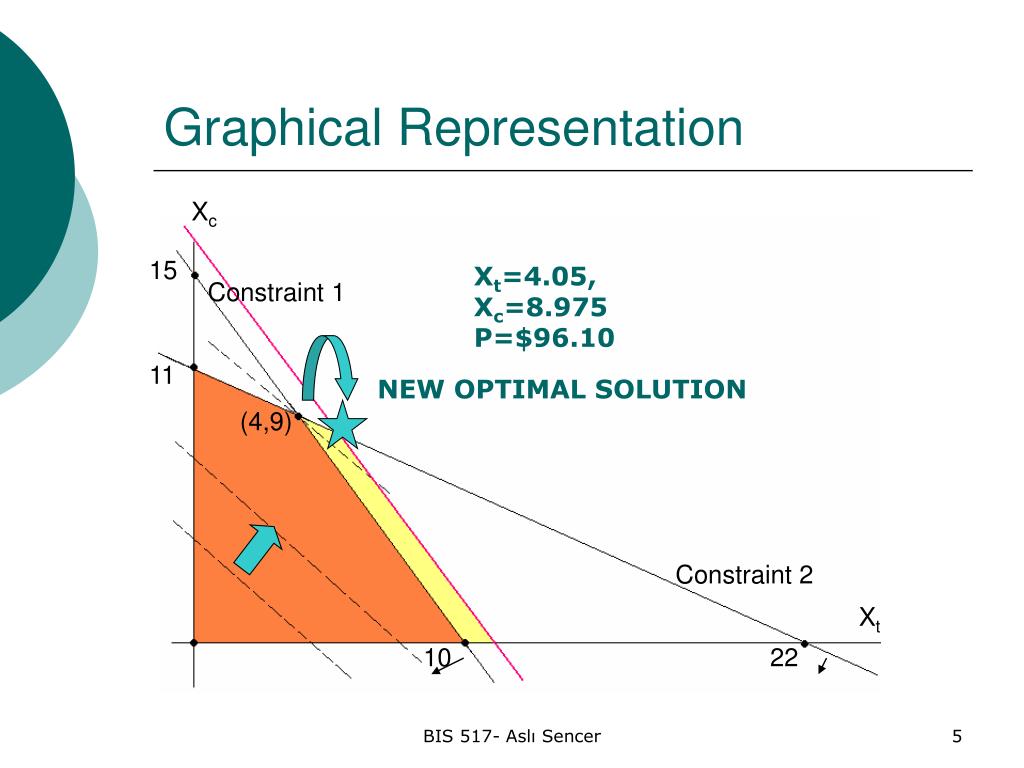 Graphical Representation

$X_c$

15

Constraint 1

$X_t$=4.05,
$X_c$=8.975
P=$96.10

11

NEW OPTIMAL SOLUTION

(4,9)

Constraint 2

$X_t$

10

22

BIS 517- Aslı Sencer

5